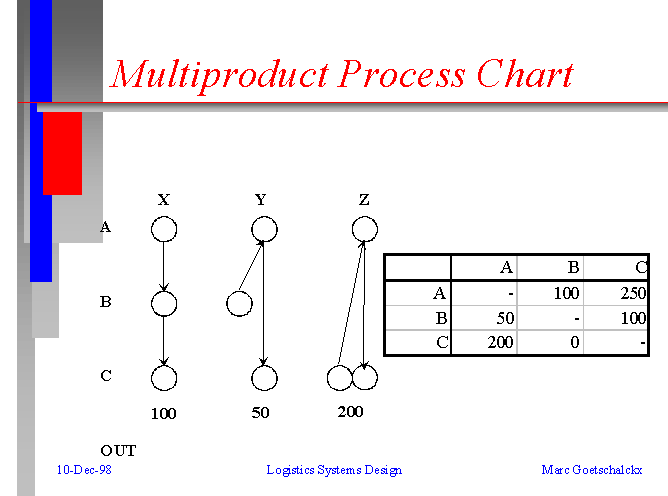 Multiproduct Process Chart

X Y Z

A

B

C

100 50 200

OUT

| | A | B | C |
|---|---|---|---|
| A | - | 100 | 250 |
| B | 50 | - | 100 |
| C | 200 | 0 | - |

10-Dec-98 Logistics Systems Design Marc Goetschalckx